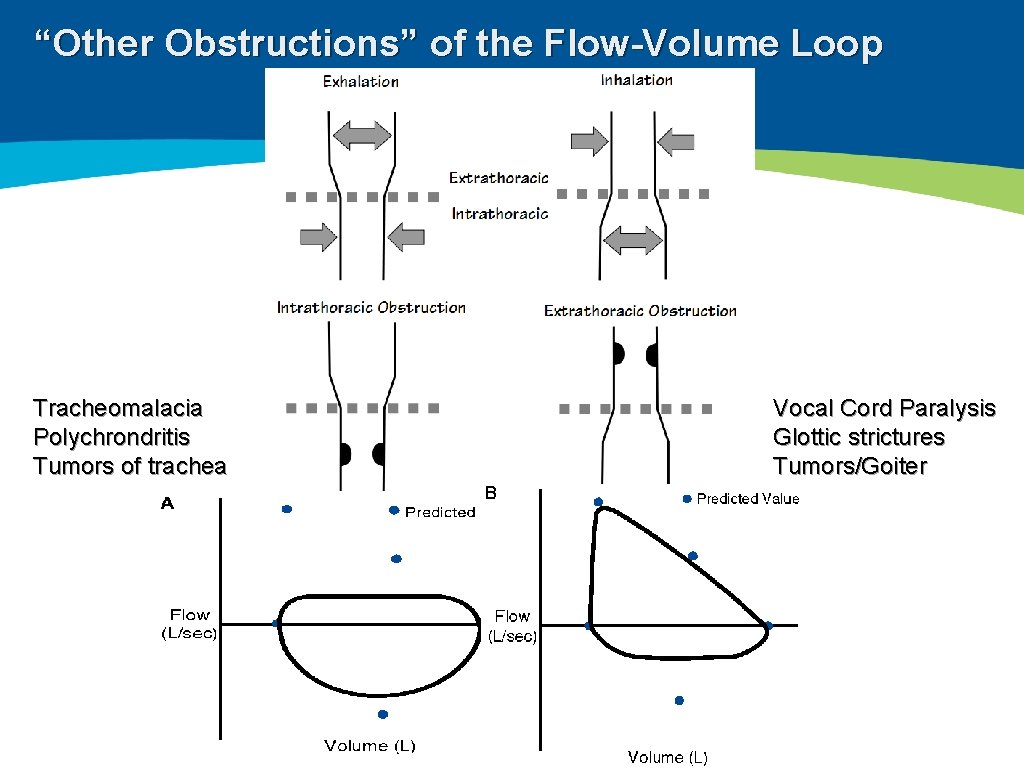 “Other Obstructions” of the Flow-Volume Loop

Exhalation

Inhalation

Extrathoracic

Intrathoracic

Intrathoracic Obstruction

Extrathoracic Obstruction

Tracheomalacia
Polychrondritis
Tumors of trachea

Vocal Cord Paralysis
Glottic strictures
Tumors/Goiter

A

Predicted

Flow (L/sec)

Volume (L)

B

Predicted Value

Flow (L/sec)

Volume (L)